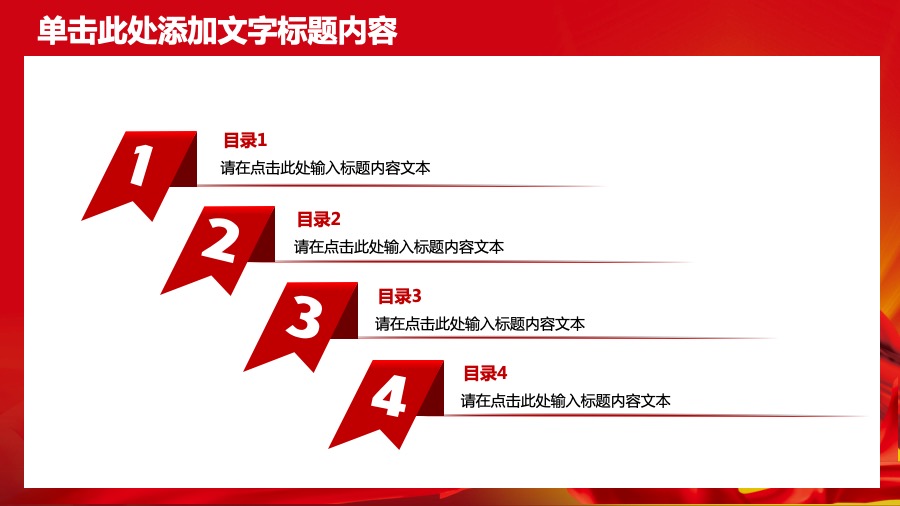 单击此处添加文字标题内容

1
目录1
请在点击此处输入标题内容文本

2
目录2
请在点击此处输入标题内容文本

3
目录3
请在点击此处输入标题内容文本

4
目录4
请在点击此处输入标题内容文本